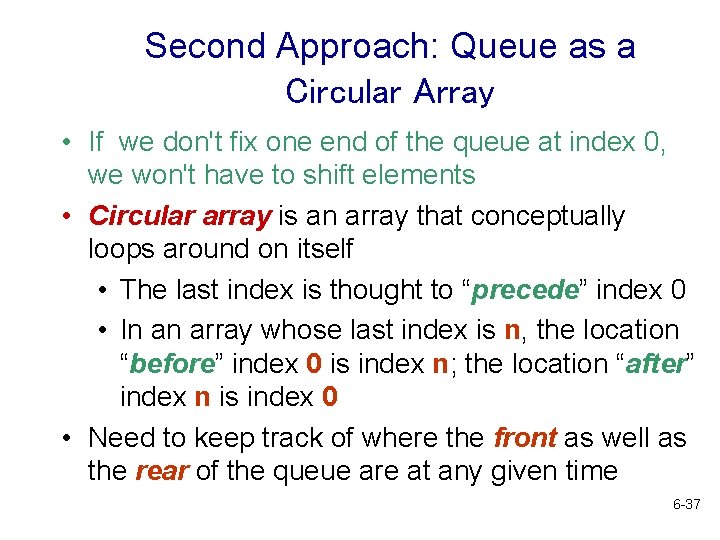 Second Approach: Queue as a Circular Array

• If  we don't fix one end of the queue at index 0, we won't have to shift elements

• Circular array is an array that conceptually loops around on itself

• The last index is thought to “precede” index 0

• In an array whose last index is n, the location “before” index 0 is index n; the location “after” index n is index 0

• Need to keep track of where the front as well as the rear of the queue are at any given time

6-37